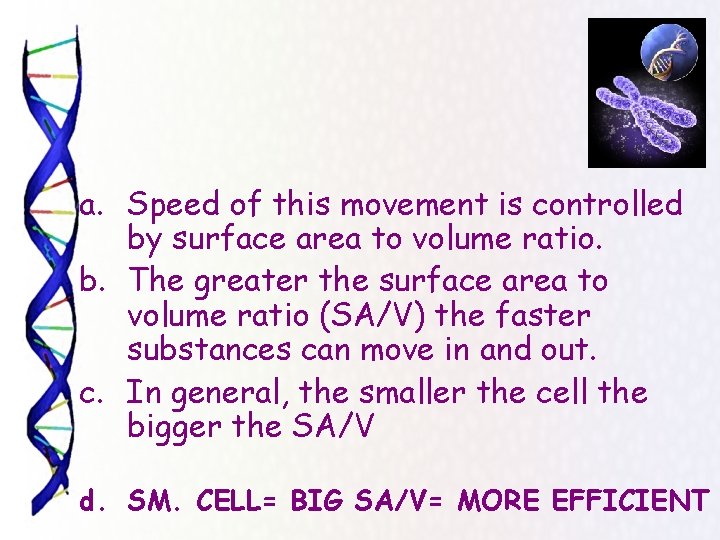 a. Speed of this movement is controlled by surface area to volume ratio.
b. The greater the surface area to volume ratio (SA/V) the faster substances can move in and out.
c. In general, the smaller the cell the bigger the SA/V

d. SM. CELL= BIG SA/V= MORE EFFICIENT